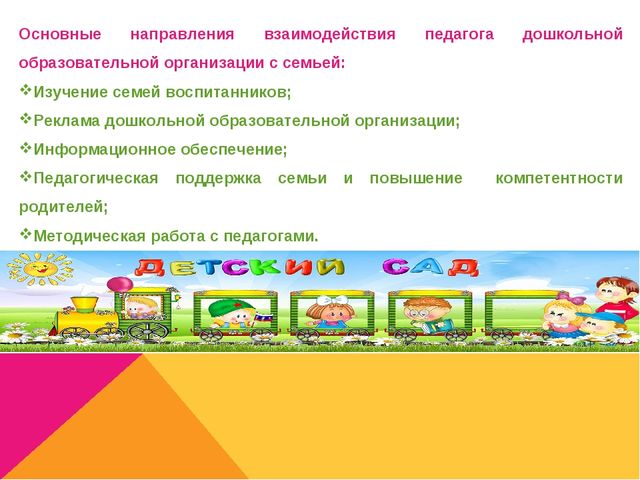 Основные направления взаимодействия педагога дошкольной образовательной организации с семьей:

❖Изучение семей воспитанников;

❖Реклама дошкольной образовательной организации;

❖Информационное обеспечение;

❖Педагогическая поддержка семьи и повышение компетентности родителей;

❖Методическая работа с педагогами.

ДЕТСКИЙ САД